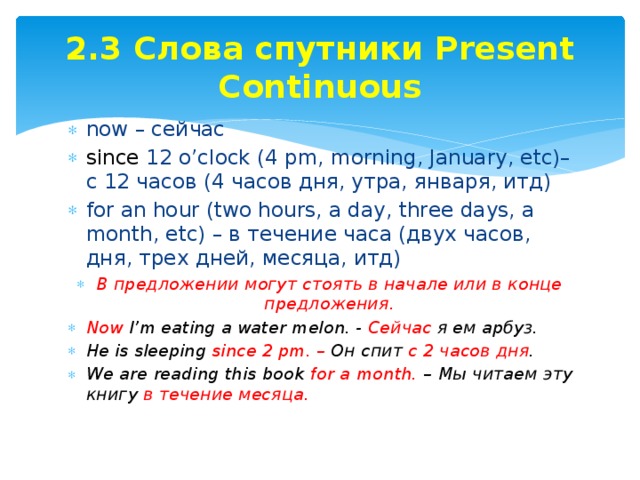 2.3 Слова спутники Present Continuous

now – сейчас

since 12 o'clock (4 pm, morning, January, etc)– с 12 часов (4 часов дня, утра, января, итд)

for an hour (two hours, a day, three days, a month, etc) – в течение часа (двух часов, дня, трех дней, месяца, итд)

В предложении могут стоять в начале или в конце предложения.

Now I'm eating a water melon. - Сейчас я ем арбуз.

He is sleeping since 2 pm. – Он спит с 2 часов дня.

We are reading this book for a month. – Мы читаем эту книгу в течение месяца.